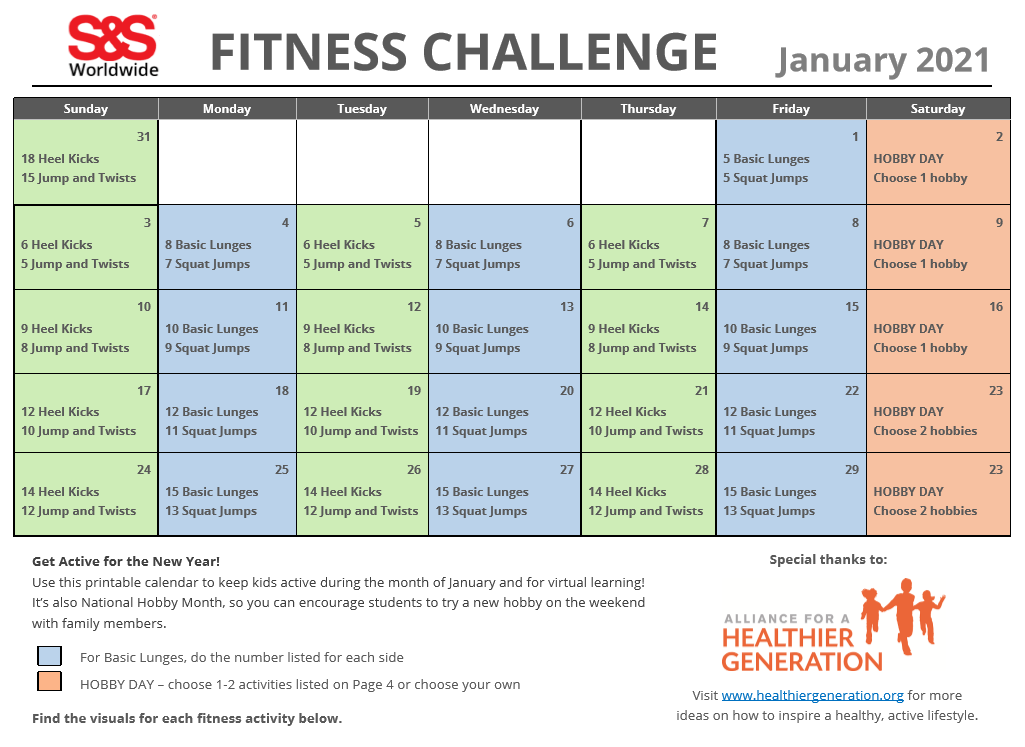 S&S Worldwide

FITNESS CHALLENGE

January 2021

| Sunday | Monday | Tuesday | Wednesday | Thursday | Friday | Saturday |
|---|---|---|---|---|---|---|
| 31 18 Heel Kicks 15 Jump and Twists | | | | | 1 5 Basic Lunges 5 Squat Jumps | 2 HOBBY DAY Choose 1 hobby |
| 3 6 Heel Kicks 5 Jump and Twists | 4 8 Basic Lunges 7 Squat Jumps | 5 6 Heel Kicks 5 Jump and Twists | 6 8 Basic Lunges 7 Squat Jumps | 7 6 Heel Kicks 5 Jump and Twists | 8 8 Basic Lunges 7 Squat Jumps | 9 HOBBY DAY Choose 1 hobby |
| 10 9 Heel Kicks 8 Jump and Twists | 11 10 Basic Lunges 9 Squat Jumps | 12 9 Heel Kicks 8 Jump and Twists | 13 10 Basic Lunges 9 Squat Jumps | 14 9 Heel Kicks 8 Jump and Twists | 15 10 Basic Lunges 9 Squat Jumps | 16 HOBBY DAY Choose 1 hobby |
| 17 12 Heel Kicks 10 Jump and Twists | 18 12 Basic Lunges 11 Squat Jumps | 19 12 Heel Kicks 10 Jump and Twists | 20 12 Basic Lunges 11 Squat Jumps | 21 12 Heel Kicks 10 Jump and Twists | 22 12 Basic Lunges 11 Squat Jumps | 23 HOBBY DAY Choose 2 hobbies |
| 24 14 Heel Kicks 12 Jump and Twists | 25 15 Basic Lunges 13 Squat Jumps | 26 14 Heel Kicks 12 Jump and Twists | 27 15 Basic Lunges 13 Squat Jumps | 28 14 Heel Kicks 12 Jump and Twists | 29 15 Basic Lunges 13 Squat Jumps | 23 HOBBY DAY Choose 2 hobbies |

Get Active for the New Year!
Use this printable calendar to keep kids active during the month of January and for virtual learning! It's also National Hobby Month, so you can encourage students to try a new hobby on the weekend with family members.

For Basic Lunges, do the number listed for each side

HOBBY DAY – choose 1-2 activities listed on Page 4 or choose your own

Find the visuals for each fitness activity below.

Special thanks to:

ALLIANCE FOR A HEALTHIER GENERATION

Visit www.healthiergeneration.org for more ideas on how to inspire a healthy, active lifestyle.